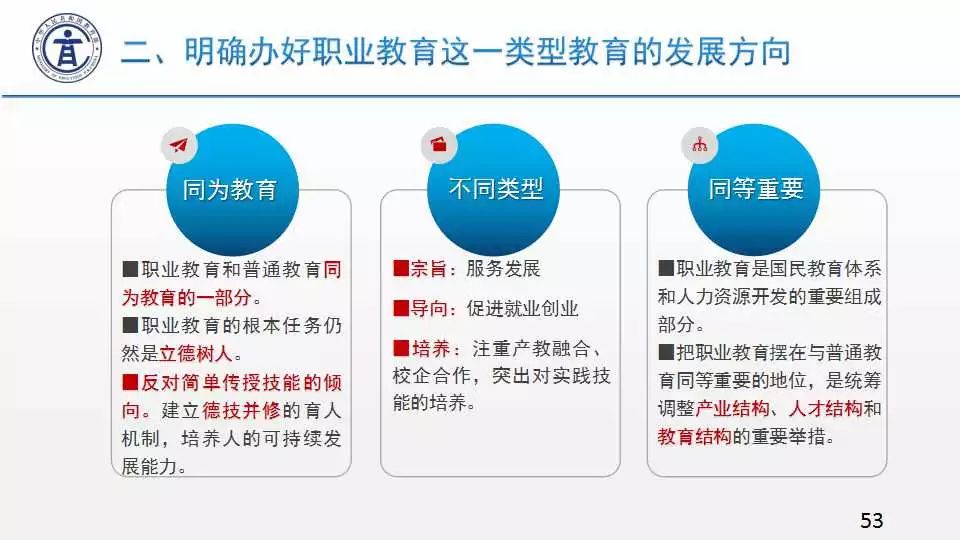 二、明确办好职业教育这一类型教育的发展方向

同为教育

■职业教育和普通教育同为教育的一部分。
■职业教育的根本任务仍然是立德树人。
■反对简单传授技能的倾向。建立德技并修的育人机制，培养人的可持续发展能力。

不同类型

■宗旨：服务发展
■导向：促进就业创业
■培养：注重产教融合、校企合作，突出对实践技能的培养。

同等重要

■职业教育是国民教育体系和人力资源开发的重要组成部分。
■把职业教育摆在与普通教育同等重要的地位，是统筹调整产业结构、人才结构和教育结构的重要举措。

53